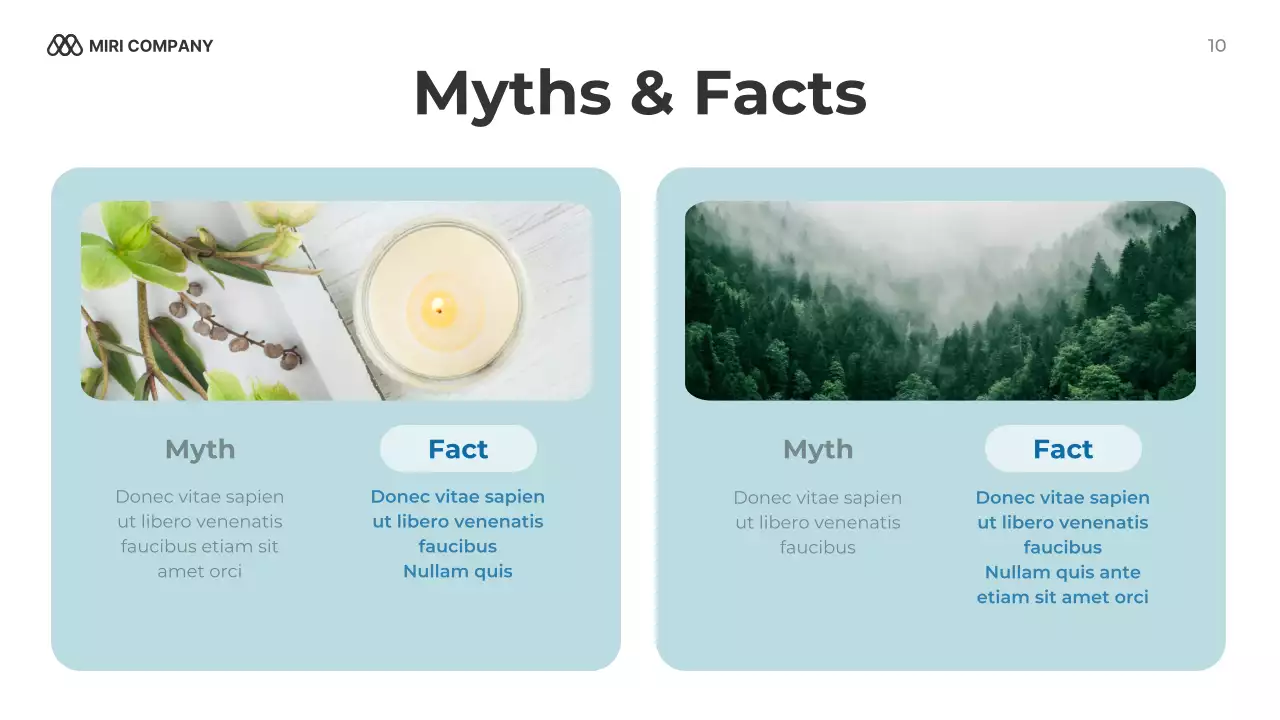 MIRI COMPANY

10

Myths & Facts

Myth

Donec vitae sapien ut libero venenatis faucibus etiam sit amet orci

Fact

Donec vitae sapien ut libero venenatis faucibus
Nullam quis

Myth

Donec vitae sapien ut libero venenatis faucibus

Fact

Donec vitae sapien ut libero venenatis faucibus
Nullam quis ante etiam sit amet orci